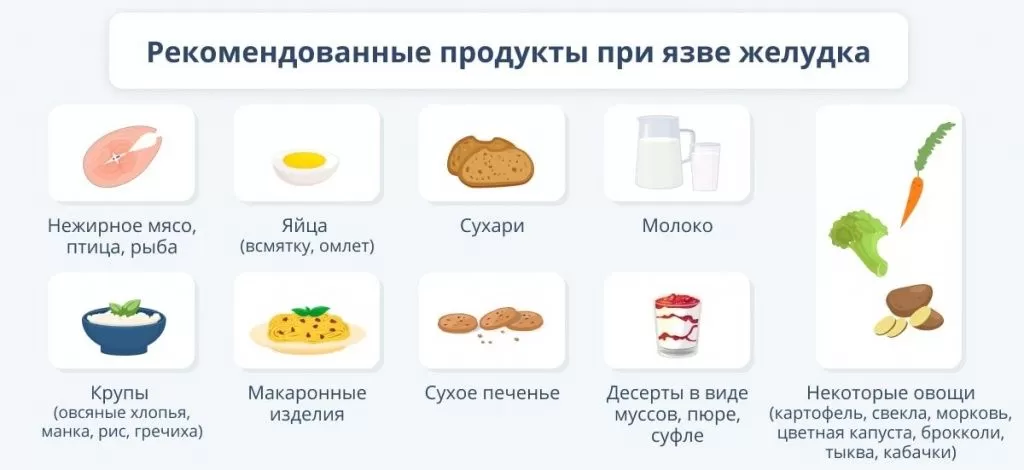 Рекомендованные продукты при язве желудка

Нежирное мясо, птица, рыба

Яйца (всмятку, омлет)

Сухари

Молоко

Крупы (овсяные хлопья, манка, рис, гречиха)

Макаронные изделия

Сухое печенье

Десерты в виде муссов, пюре, суфле

Некоторые овощи (картофель, свекла, морковь, цветная капуста, брокколи, тыква, кабачки)